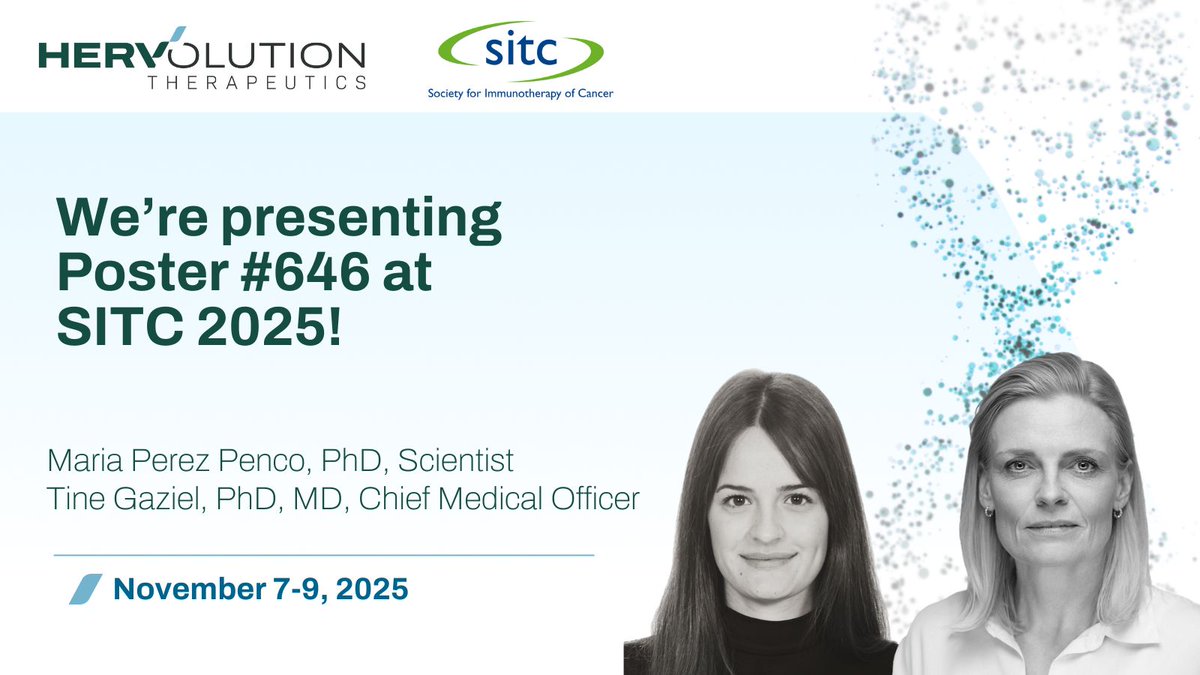 HERVOLUTION THERAPEUTICS

sitc
Society for Immunotherapy of Cancer

We're presenting Poster #646 at SITC 2025!

Maria Perez Penco, PhD, Scientist
Tine Gaziel, PhD, MD, Chief Medical Officer

November 7-9, 2025